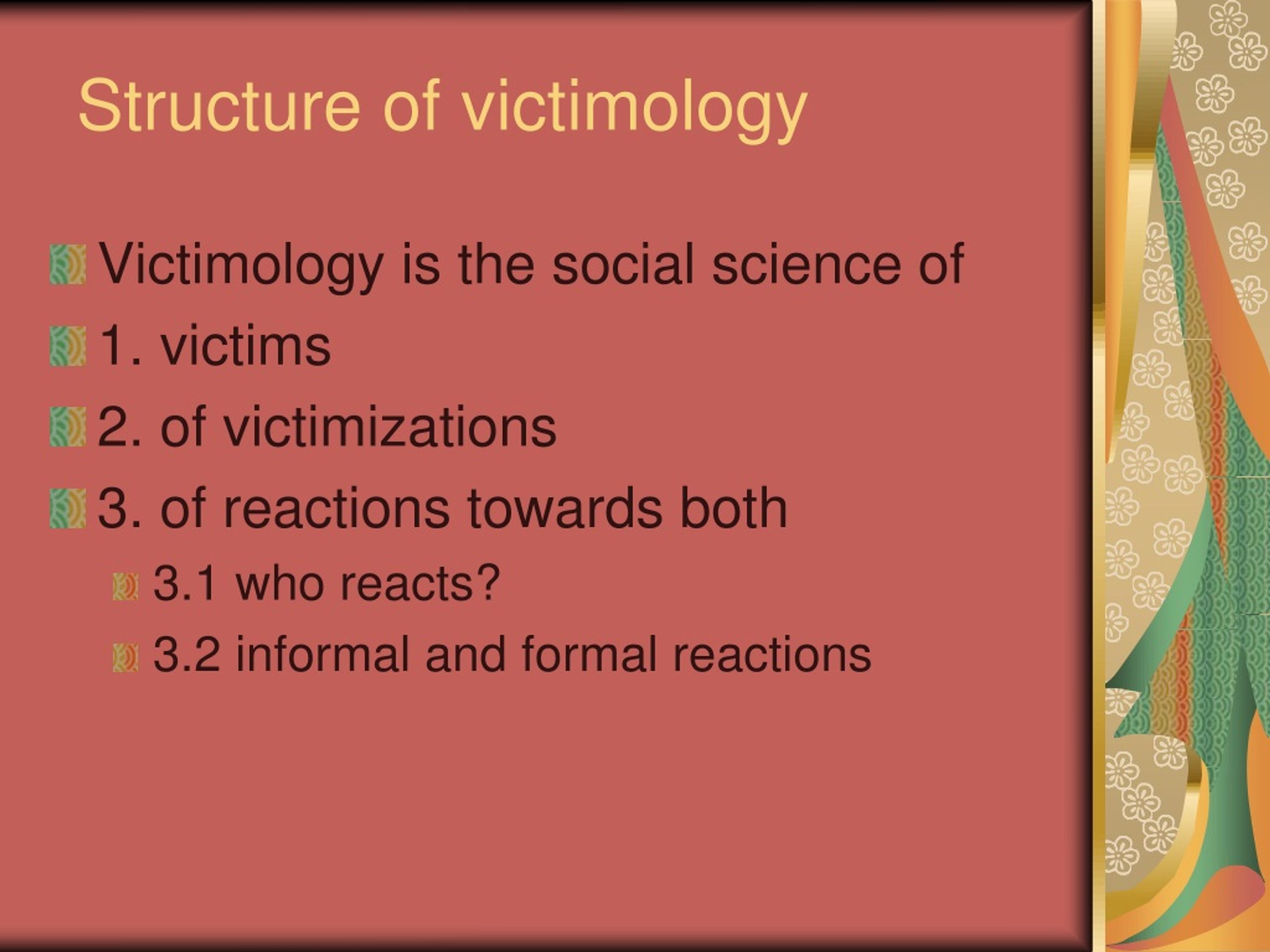 Structure of victimology

Victimology is the social science of

1. victims

2. of victimizations

3. of reactions towards both

3.1 who reacts?

3.2 informal and formal reactions